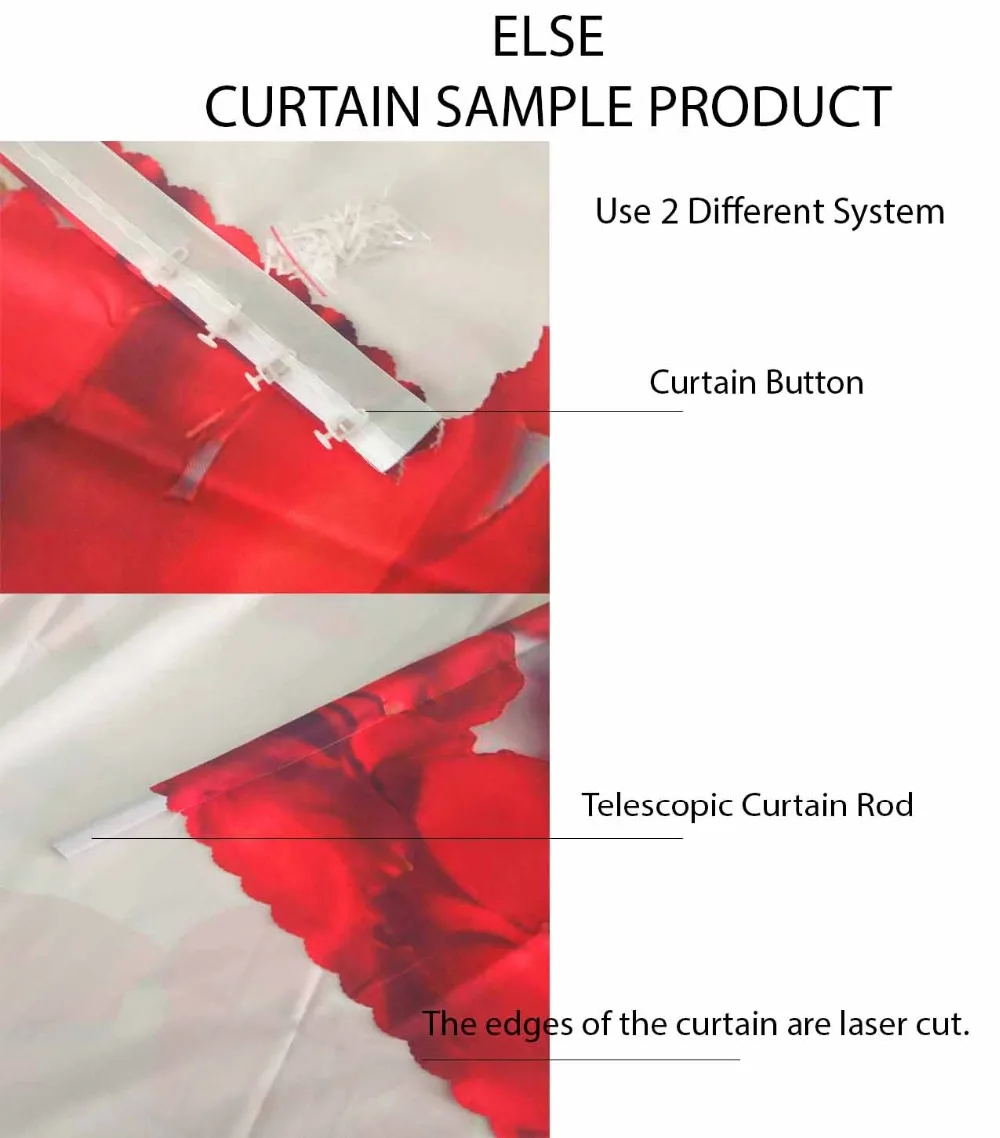 ELSE
CURTAIN SAMPLE PRODUCT

Use 2 Different System

Curtain Button

Telescopic Curtain Rod

The edges of the curtain are laser cut.